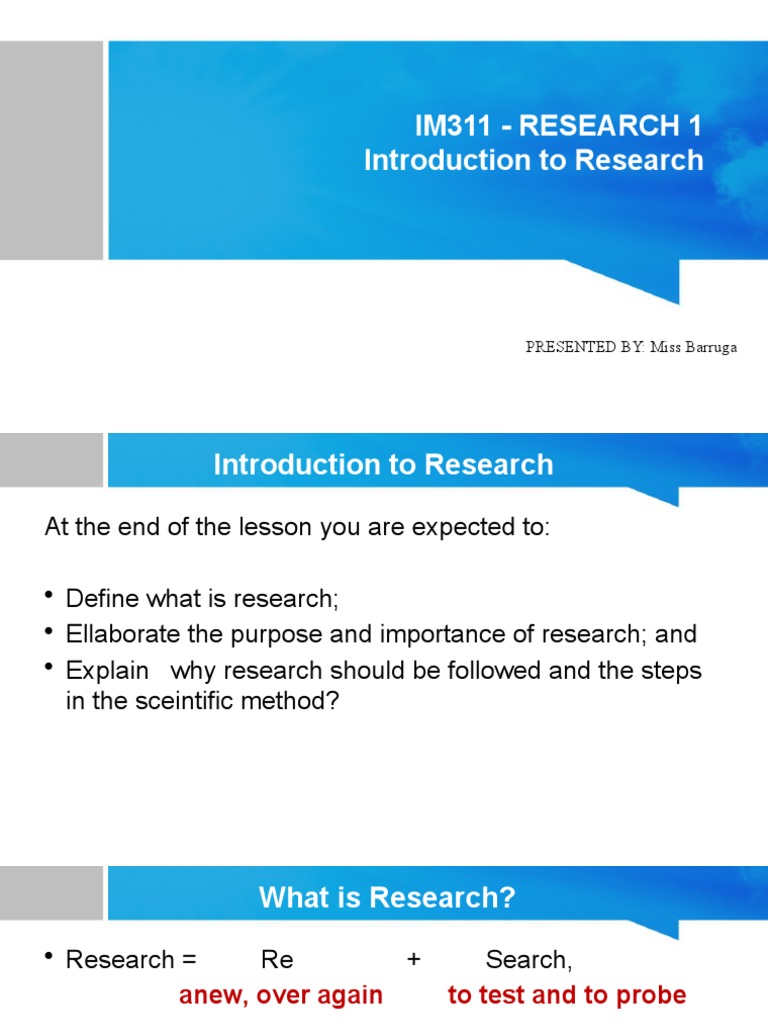 IM311 - RESEARCH 1
Introduction to Research

PRESENTED BY: Miss Barruga

Introduction to Research

At the end of the lesson you are expected to:

• Define what is research;
• Ellaborate the purpose and importance of research; and
• Explain why research should be followed and the steps in the sceintific method?

What is Research?

• Research = Re + Search,
anew, over again to test and to probe